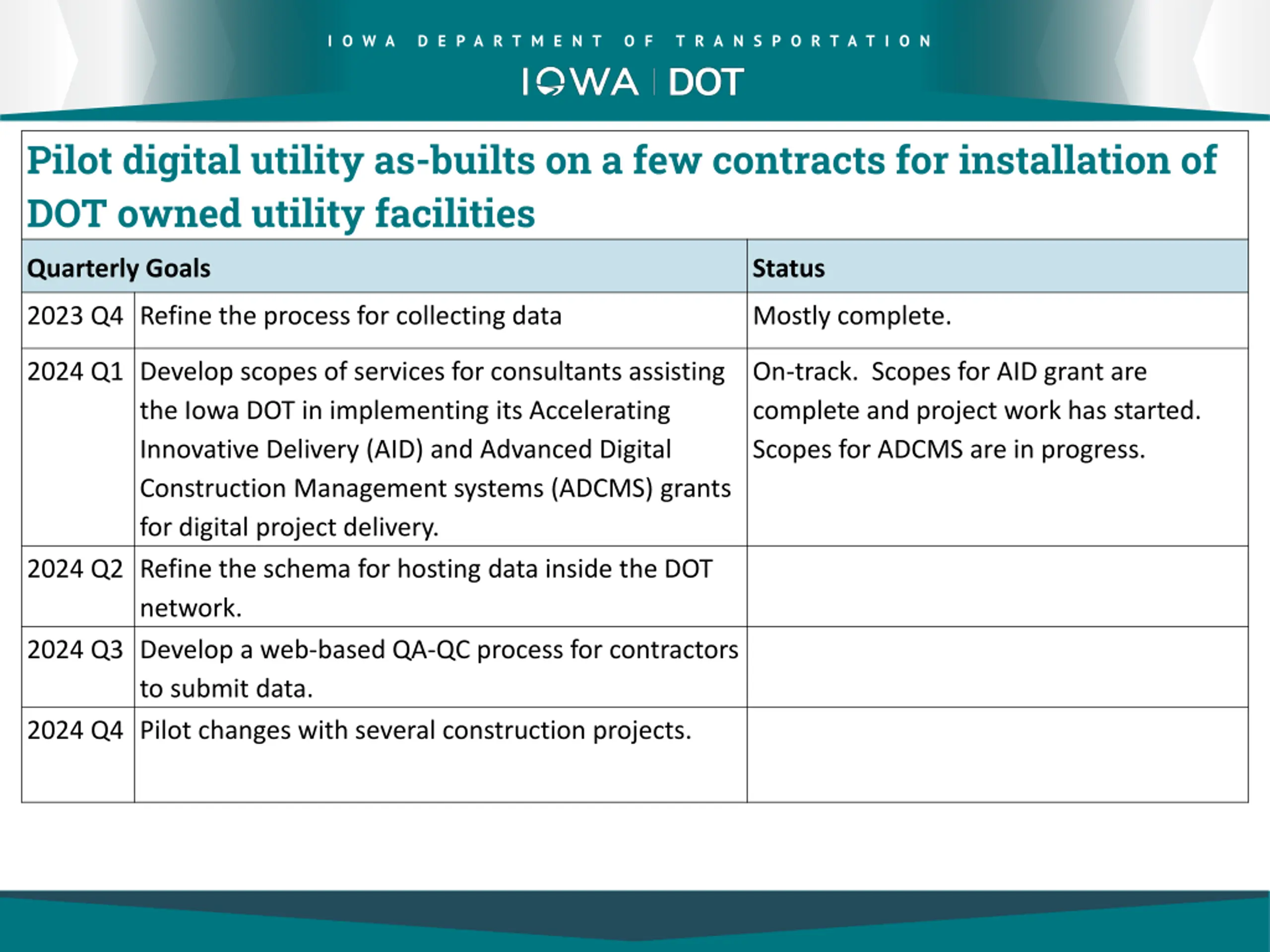 IOWA DEPARTMENT OF TRANSPORTATION
IOWA | DOT

Pilot digital utility as-builts on a few contracts for installation of DOT owned utility facilities

| Quarterly Goals | | Status |
|---|---|---|
| 2023 Q4 | Refine the process for collecting data | Mostly complete. |
| 2024 Q1 | Develop scopes of services for consultants assisting the Iowa DOT in implementing its Accelerating Innovative Delivery (AID) and Advanced Digital Construction Management systems (ADCMS) grants for digital project delivery. | On-track. Scopes for AID grant are complete and project work has started. Scopes for ADCMS are in progress. |
| 2024 Q2 | Refine the schema for hosting data inside the DOT network. | |
| 2024 Q3 | Develop a web-based QA-QC process for contractors to submit data. | |
| 2024 Q4 | Pilot changes with several construction projects. | |